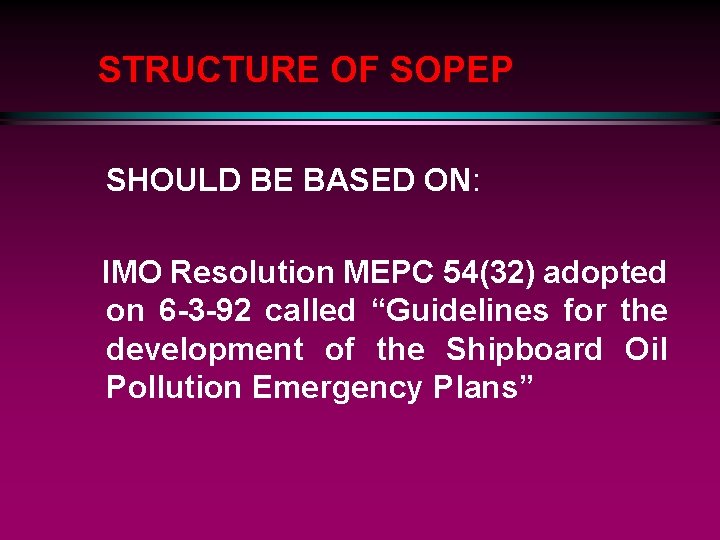 STRUCTURE OF SOPEP

SHOULD BE BASED ON:

IMO Resolution MEPC 54(32) adopted on 6-3-92 called “Guidelines for the development of the Shipboard Oil Pollution Emergency Plans”